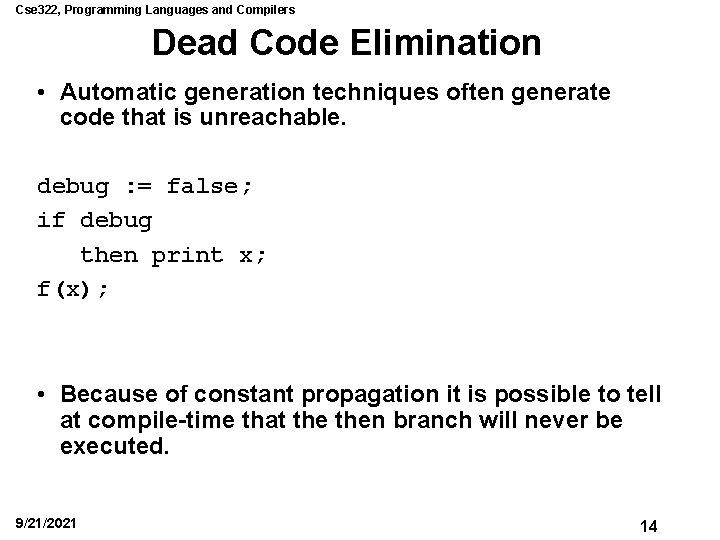 Cse322, Programming Languages and Compilers

Dead Code Elimination

• Automatic generation techniques often generate code that is unreachable.

debug := false;
if debug
   then print x;
f(x);

• Because of constant propagation it is possible to tell at compile-time that the then branch will never be executed.

9/21/2021

14